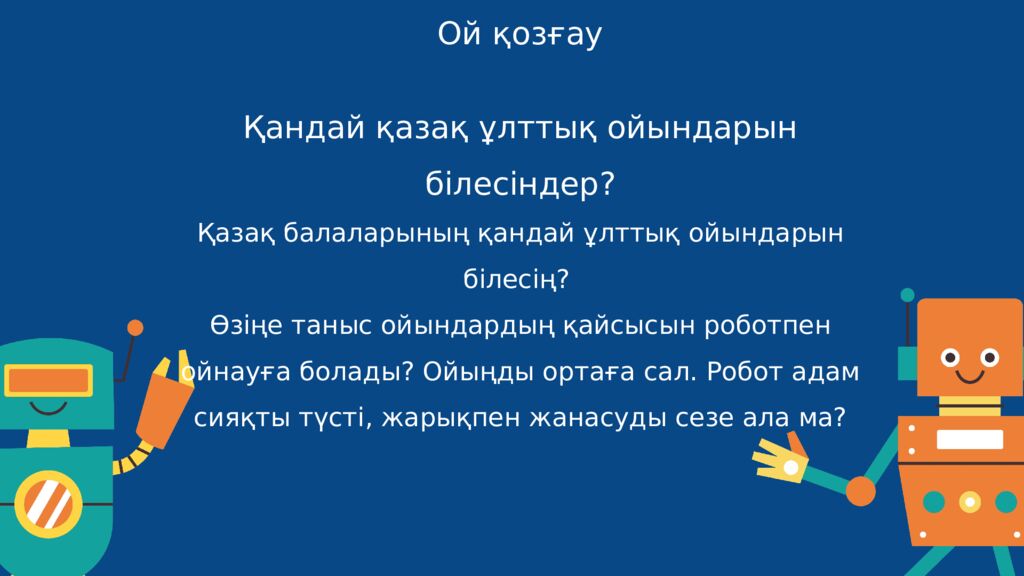 Ой қозғау

Қандай қазақ ұлттық ойындарын білесіндер?

Қазақ балаларының қандай ұлттық ойындарын білесің?
Өзіңе таныс ойындардың қайсысын роботпен ойнауға болады? Ойыңды ортаға сал. Робот адам сияқты түсті, жарықпен жанасуды сезе ала ма?